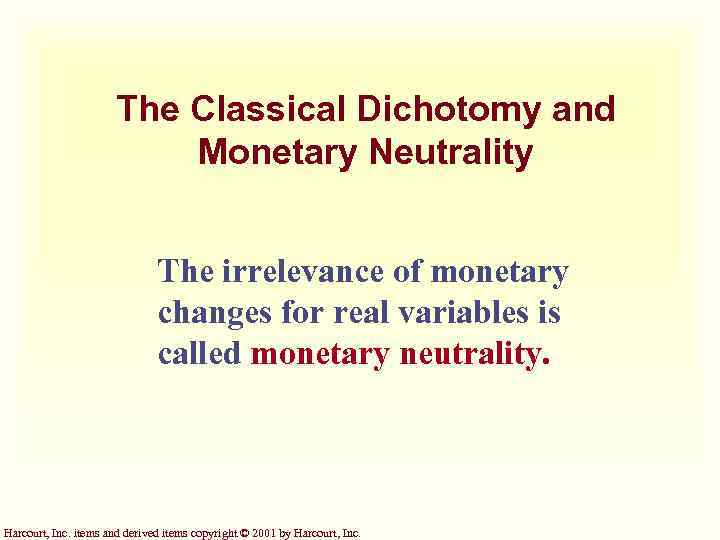 The Classical Dichotomy and Monetary Neutrality

The irrelevance of monetary changes for real variables is called monetary neutrality.

Harcourt, Inc. items and derived items copyright © 2001 by Harcourt, Inc.